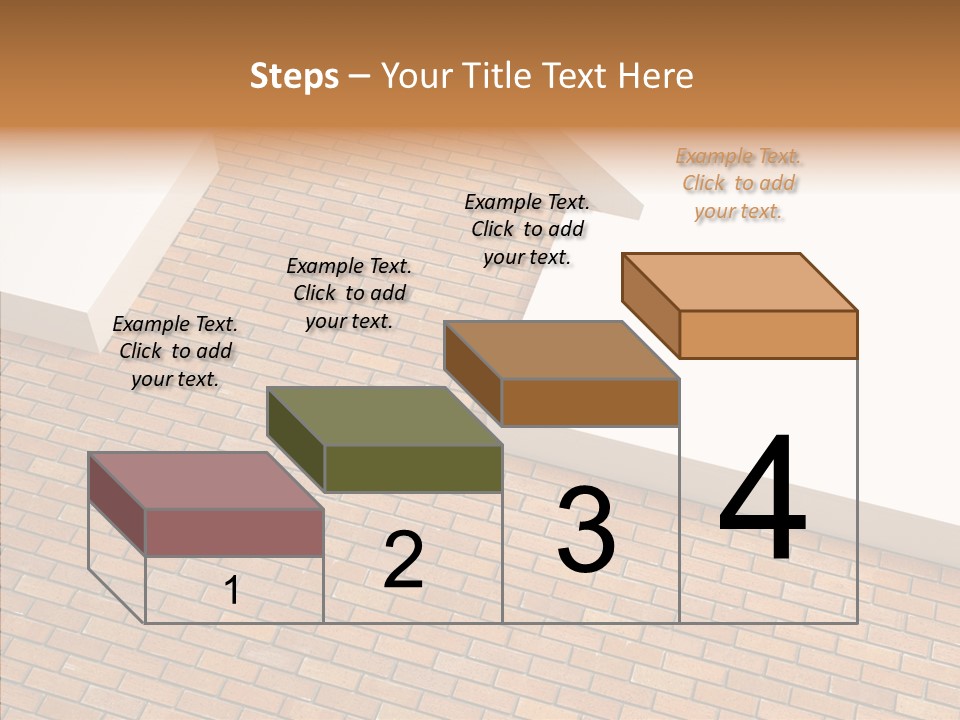 Steps – Your Title Text Here

Example Text. Click to add your text.

Example Text. Click to add your text.

Example Text. Click to add your text.

Example Text. Click to add your text.

1

2

3

4